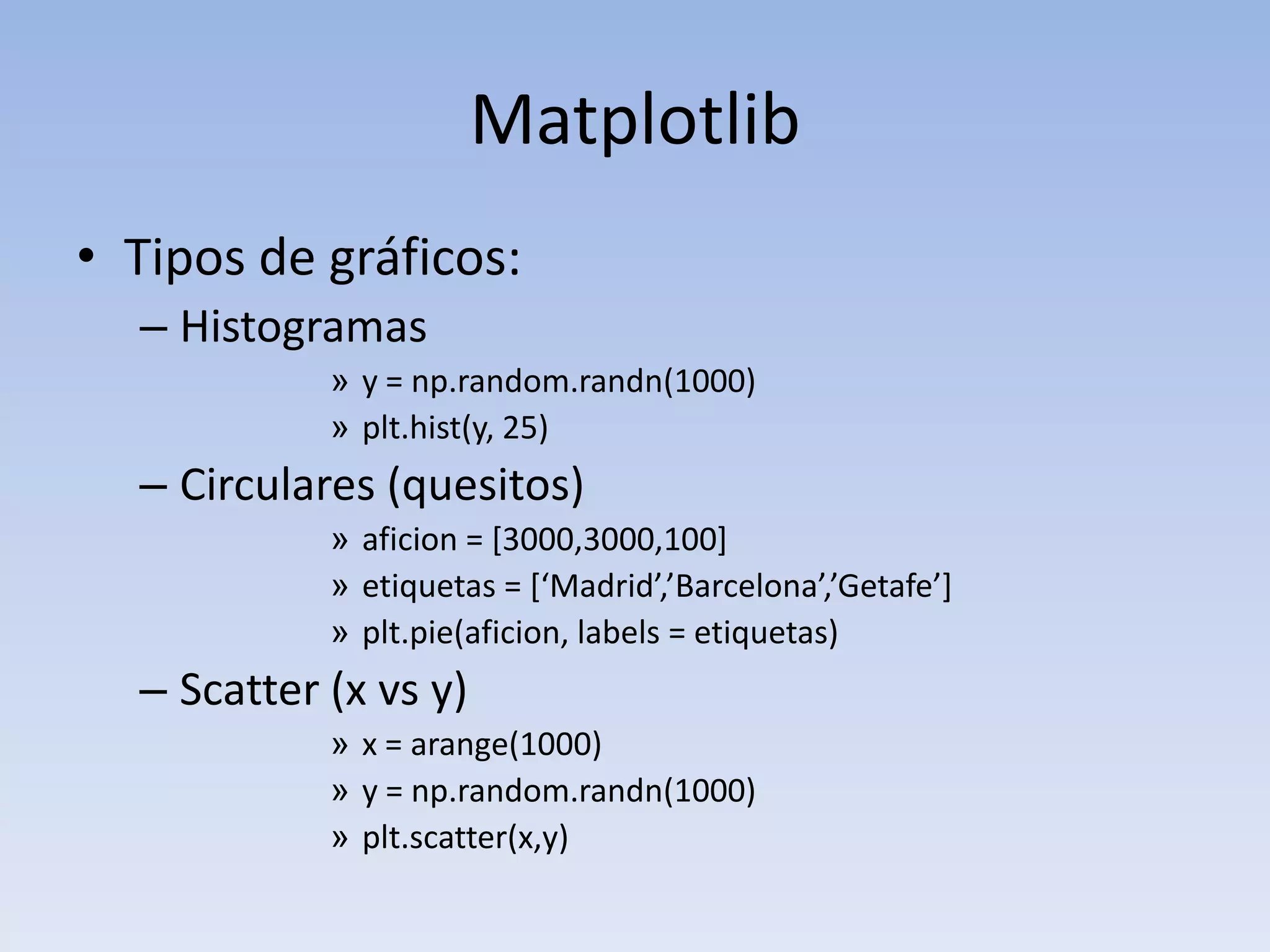 Matplotlib

• Tipos de gráficos:
– Histogramas
» y = np.random.randn(1000)
» plt.hist(y, 25)
– Circulares (quesitos)
» aficion = [3000,3000,100]
» etiquetas = [‘Madrid’,’Barcelona’,’Getafe’]
» plt.pie(aficion, labels = etiquetas)
– Scatter (x vs y)
» x = arange(1000)
» y = np.random.randn(1000)
» plt.scatter(x,y)